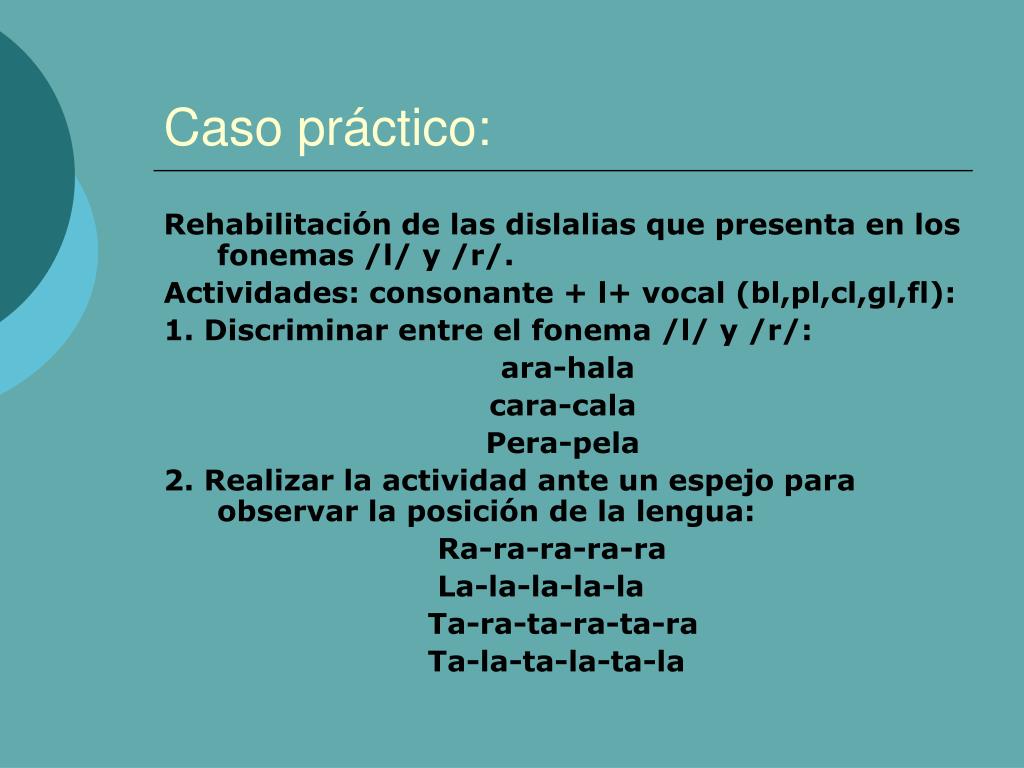 Caso práctico:

Rehabilitación de las dislalias que presenta en los fonemas /l/ y /r/.

Actividades: consonante + l+ vocal (bl,pl,cl,gl,fl):

1. Discriminar entre el fonema /l/ y /r/:

ara-hala

cara-cala

Pera-pela

2. Realizar la actividad ante un espejo para observar la posición de la lengua:

Ra-ra-ra-ra-ra

La-la-la-la-la

Ta-ra-ta-ra-ta-ra

Ta-la-ta-la-ta-la